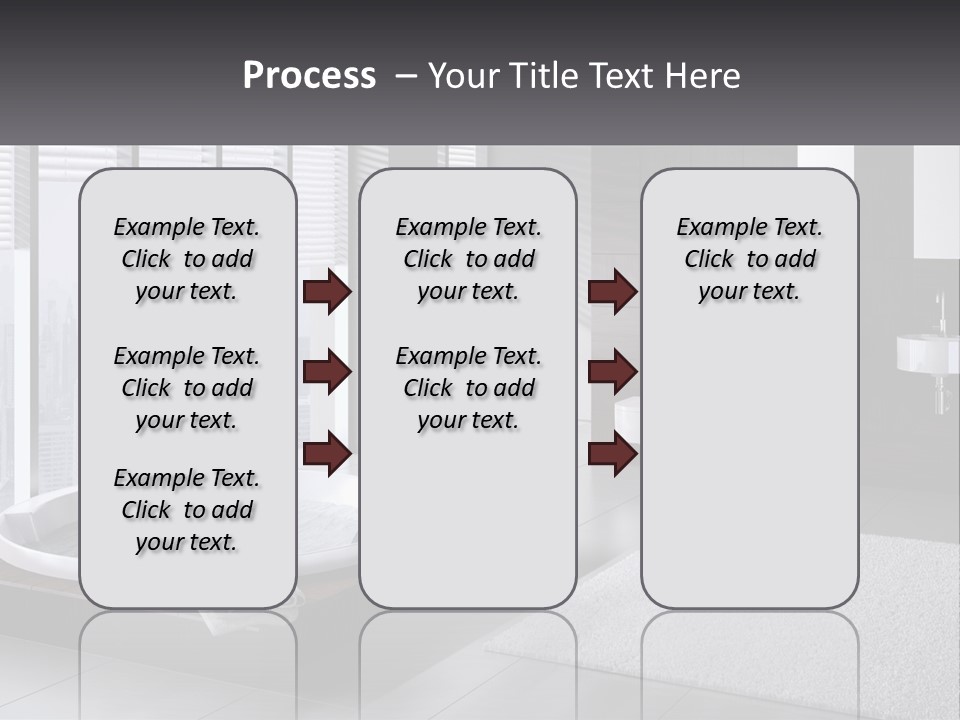 Process – Your Title Text Here

Example Text. Click to add your text.

Example Text. Click to add your text.

Example Text. Click to add your text.

Example Text. Click to add your text.

Example Text. Click to add your text.

Example Text. Click to add your text.